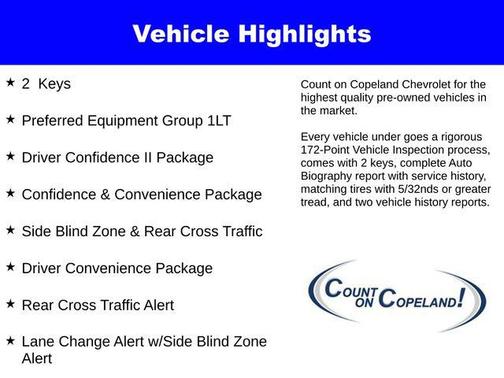 Vehicle Highlights

★ 2 Keys

★ Preferred Equipment Group 1LT

★ Driver Confidence II Package

★ Confidence & Convenience Package

★ Side Blind Zone & Rear Cross Traffic

★ Driver Convenience Package

★ Rear Cross Traffic Alert

★ Lane Change Alert w/Side Blind Zone Alert

Count on Copeland Chevrolet for the highest quality pre-owned vehicles in the market.

Every vehicle under goes a rigorous 172-Point Vehicle Inspection process, comes with 2 keys, complete Auto Biography report with service history, matching tires with 5/32nds or greater tread, and two vehicle history reports.

COUNT ON COPELAND!